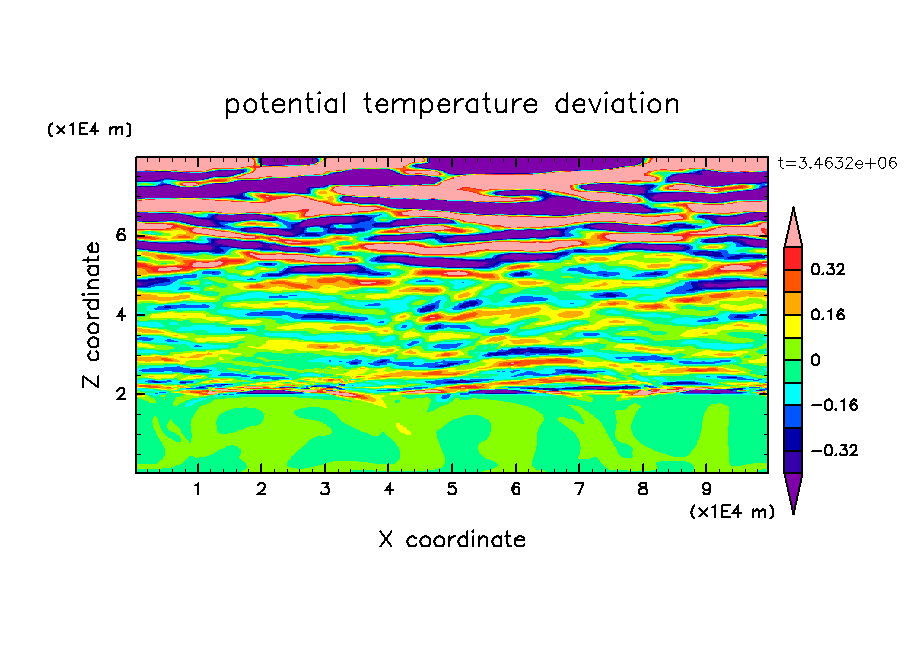 potential temperature deviation

(x1E4 m)

t=3.4632e+06

Z coordinate

6

4

2

0.32

0.16

0

−0.16

−0.32

1 2 3 4 5 6 7 8 9

(x1E4 m)

X coordinate